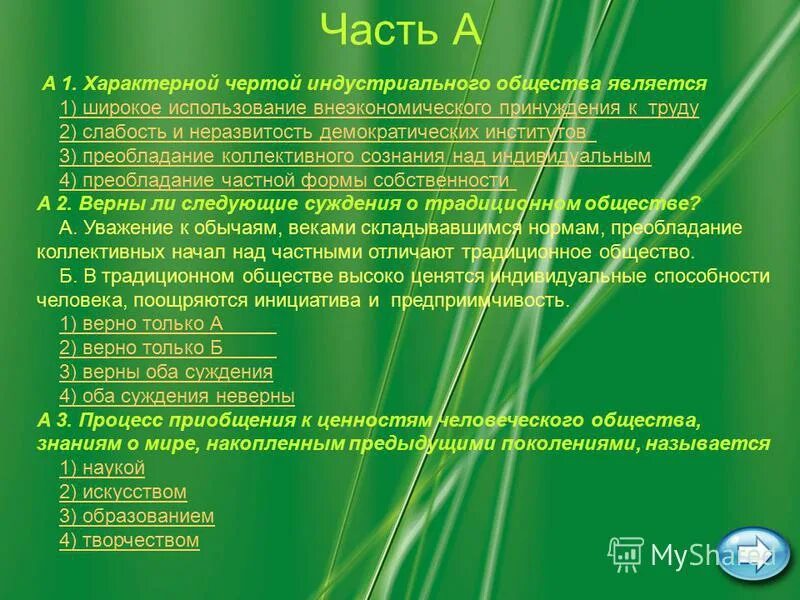 Часть А

А 1. Характерной чертой индустриального общества является

1) широкое использование внеэкономического принуждения к труду

2) слабость и неразвитость демократических институтов

3) преобладание коллективного сознания над индивидуальным

4) преобладание частной формы собственности

А 2. Верны ли следующие суждения о традиционном обществе?

А. Уважение к обычаям, веками складывавшимся нормам, преобладание коллективных начал над частными отличают традиционное общество.

Б. В традиционном обществе высоко ценятся индивидуальные способности человека, поощряются инициатива и предприимчивость.

1) верно только А

2) верно только Б

3) верны оба суждения

4) оба суждения неверны

А 3. Процесс приобщения к ценностям человеческого общества, знаниям о мире, накопленным предыдущими поколениями, называется

1) наукой

2) искусством

3) образованием

4) творчеством

MyShared